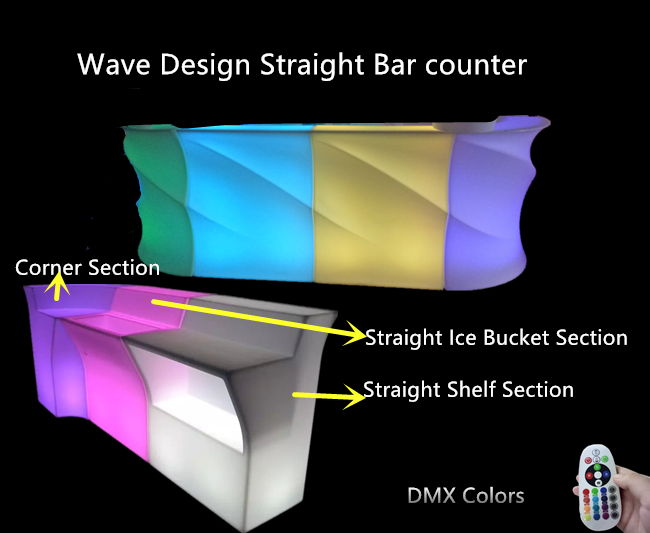 Wave Design Straight Bar counter

Corner Section

Straight Ice Bucket Section

Straight Shelf Section

DMX Colors